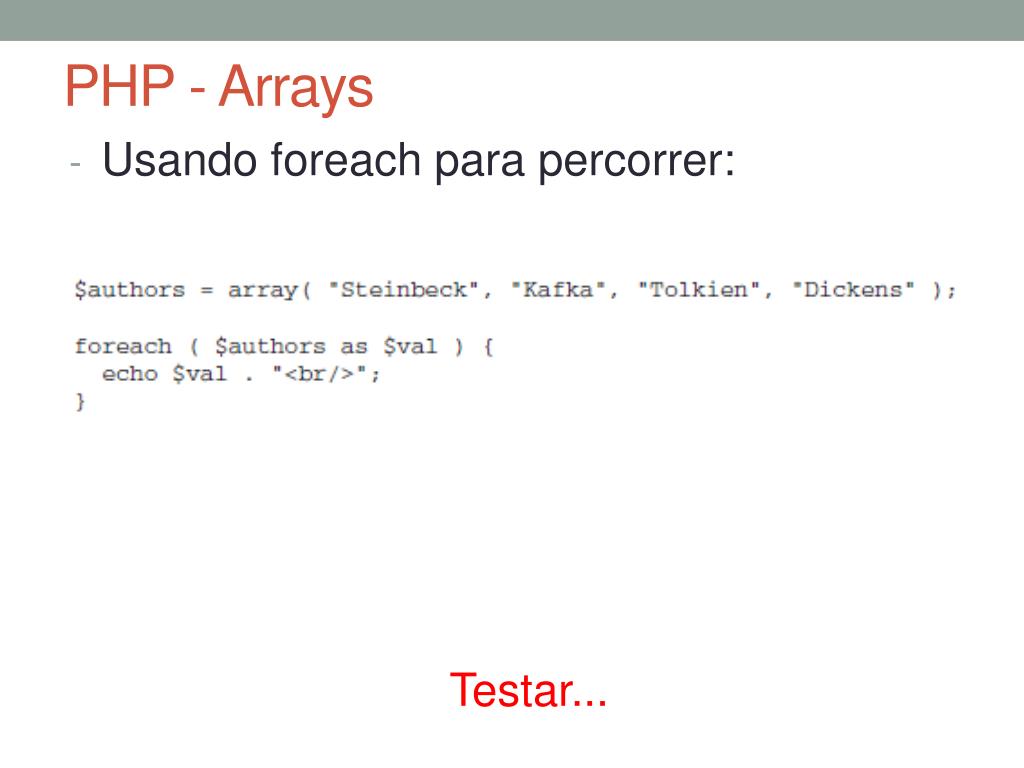 PHP - Arrays

- Usando foreach para percorrer:

$authors = array( "Steinbeck", "Kafka", "Tolkien", "Dickens" );

foreach ( $authors as $val ) {
  echo $val . "<br/>";
}

Testar...